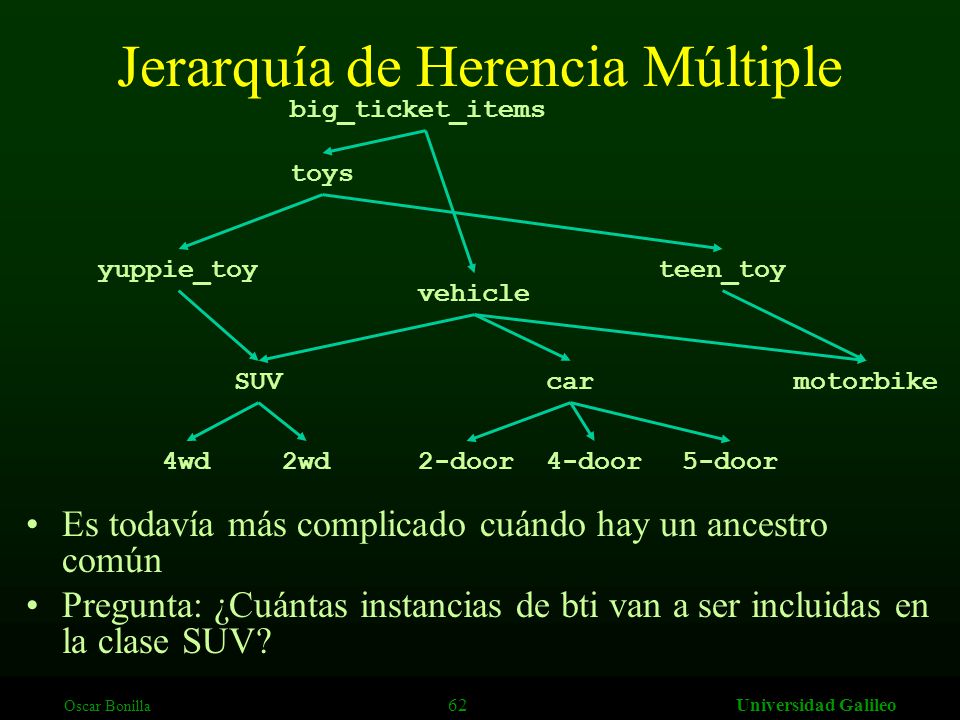 Jerarquía de Herencia Múltiple

big_ticket_items

toys

yuppie_toy

vehicle

teen_toy

SUV

car

motorbike

4wd

2wd

2-door

4-door

5-door

• Es todavía más complicado cuándo hay un ancestro común

• Pregunta: ¿Cuántas instancias de bti van a ser incluidas en la clase SUV?

Oscar Bonilla

62

Universidad Galileo